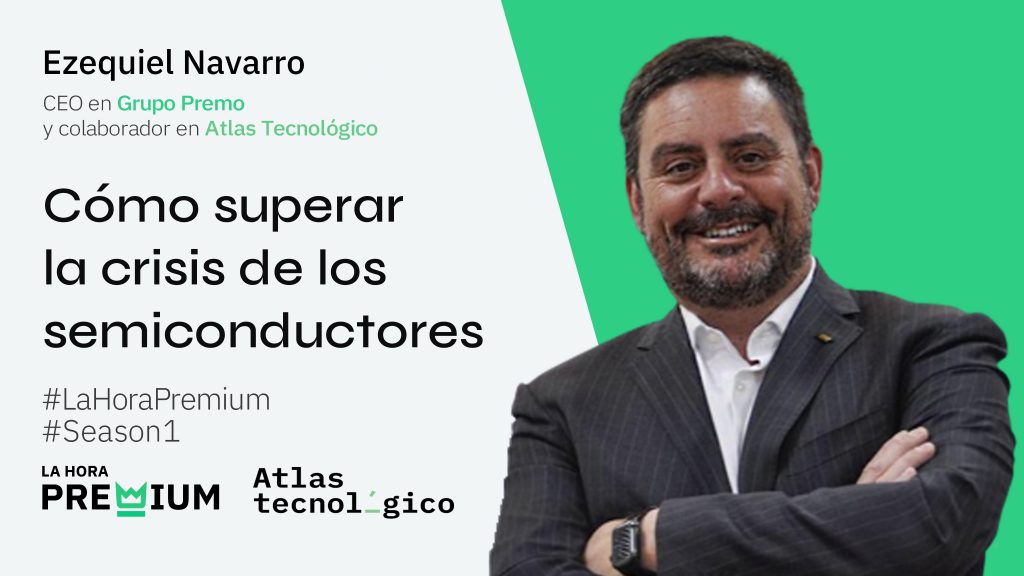 Ezequiel Navarro

CEO en Grupo Premo
y colaborador en Atlas Tecnológico

Cómo superar la crisis de los semiconductores

#LaHoraPremium
#Season1

LA HORA
PREMIUM

Atlas
tecnológico